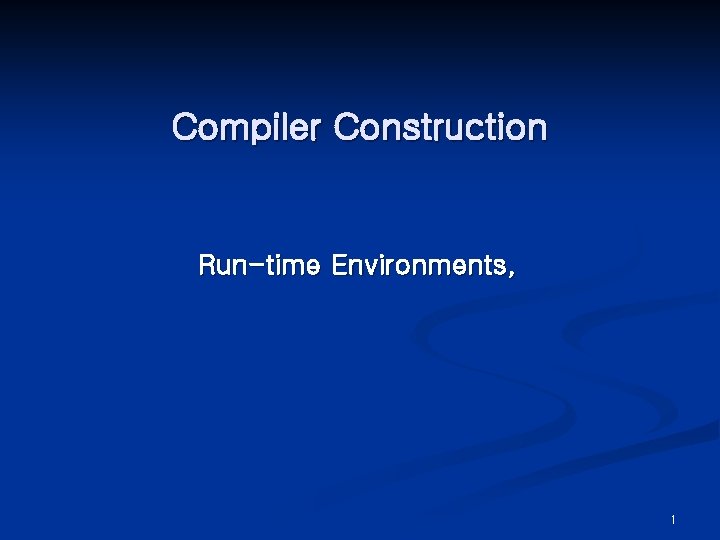 Compiler Construction

Run-time Environments,

1